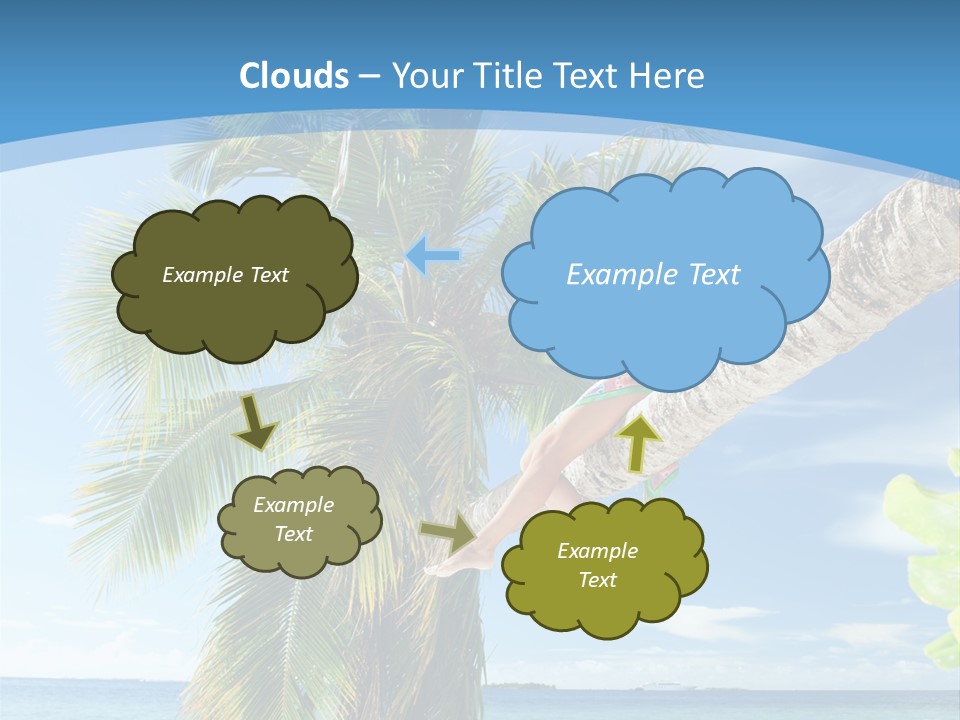 Clouds – Your Title Text Here

Example Text

Example Text

Example Text

Example Text